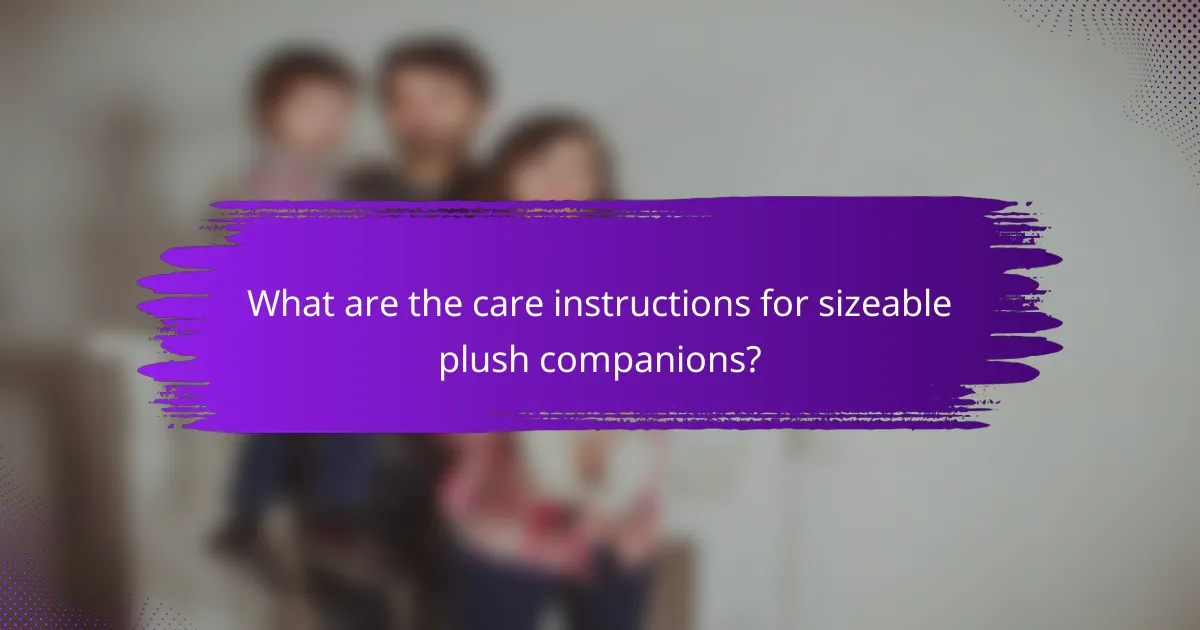 What are the care instructions for sizeable plush companions?